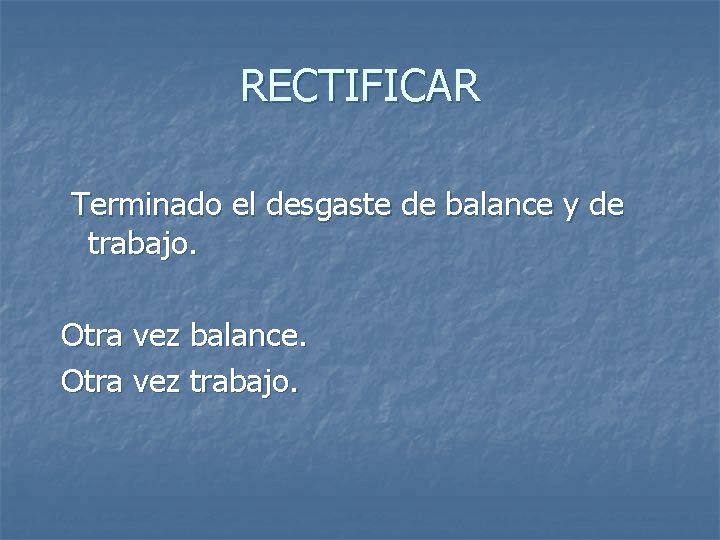 RECTIFICAR

Terminado el desgaste de balance y de trabajo.

Otra vez balance.
Otra vez trabajo.